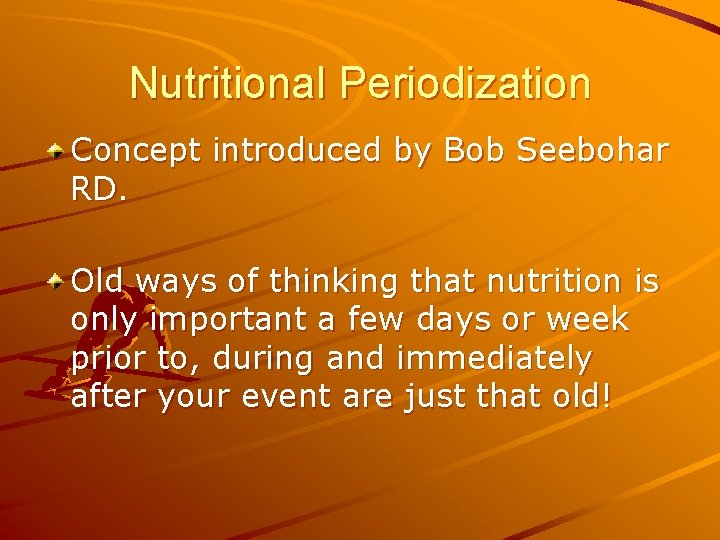 Nutritional Periodization

Concept introduced by Bob Seebohar RD.

Old ways of thinking that nutrition is only important a few days or week prior to, during and immediately after your event are just that old!